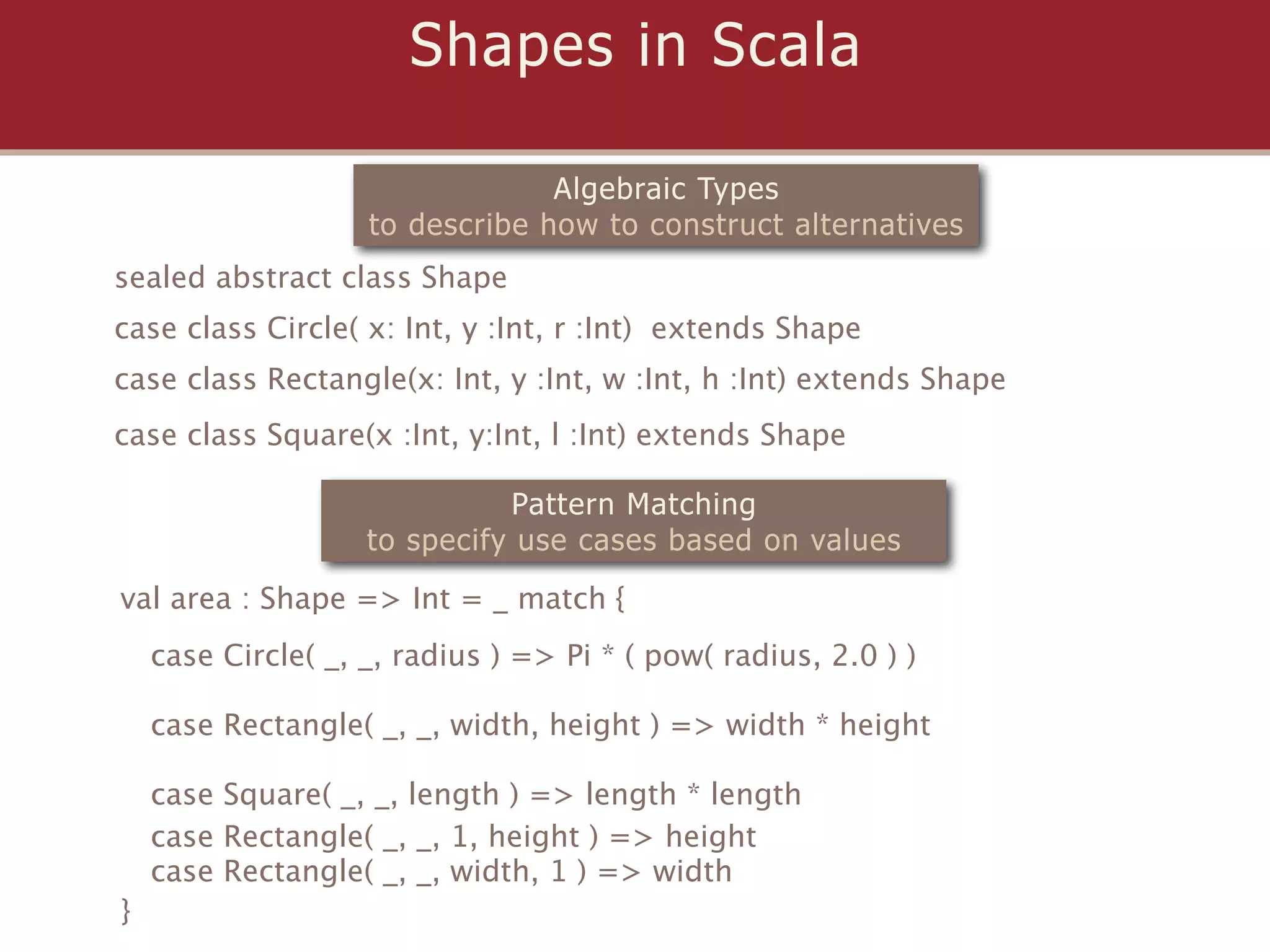 Shapes in Scala

Algebraic Types
to describe how to construct alternatives

sealed abstract class Shape

case class Circle( x: Int, y :Int, r :Int) extends Shape

case class Rectangle(x: Int, y :Int, w :Int, h :Int) extends Shape

case class Square(x :Int, y:Int, l :Int) extends Shape

Pattern Matching
to specify use cases based on values

val area : Shape => Int = _ match {

case Circle( _, _, radius ) => Pi * ( pow( radius, 2.0 ) )

case Rectangle( _, _, width, height ) => width * height

case Square( _, _, length ) => length * length
case Rectangle( _, _, 1, height ) => height
case Rectangle( _, _, width, 1 ) => width
}